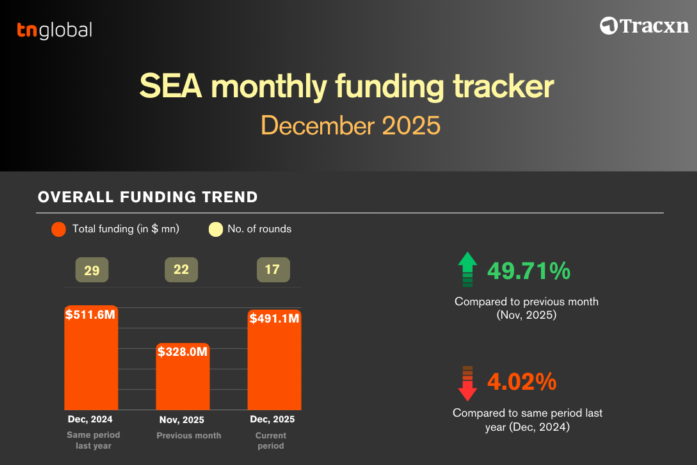 tnglobal

Tracxn

SEA monthly funding tracker

December 2025

OVERALL FUNDING TREND

Total funding (in $ mn)

No. of rounds

29

22

17

$511.6M

$328.0M

$491.1M

Dec, 2024
Same period last year

Nov, 2025
Previous month

Dec, 2025
Current period

49.71%

Compared to previous month (Nov, 2025)

4.02%

Compared to same period last year (Dec, 2024)